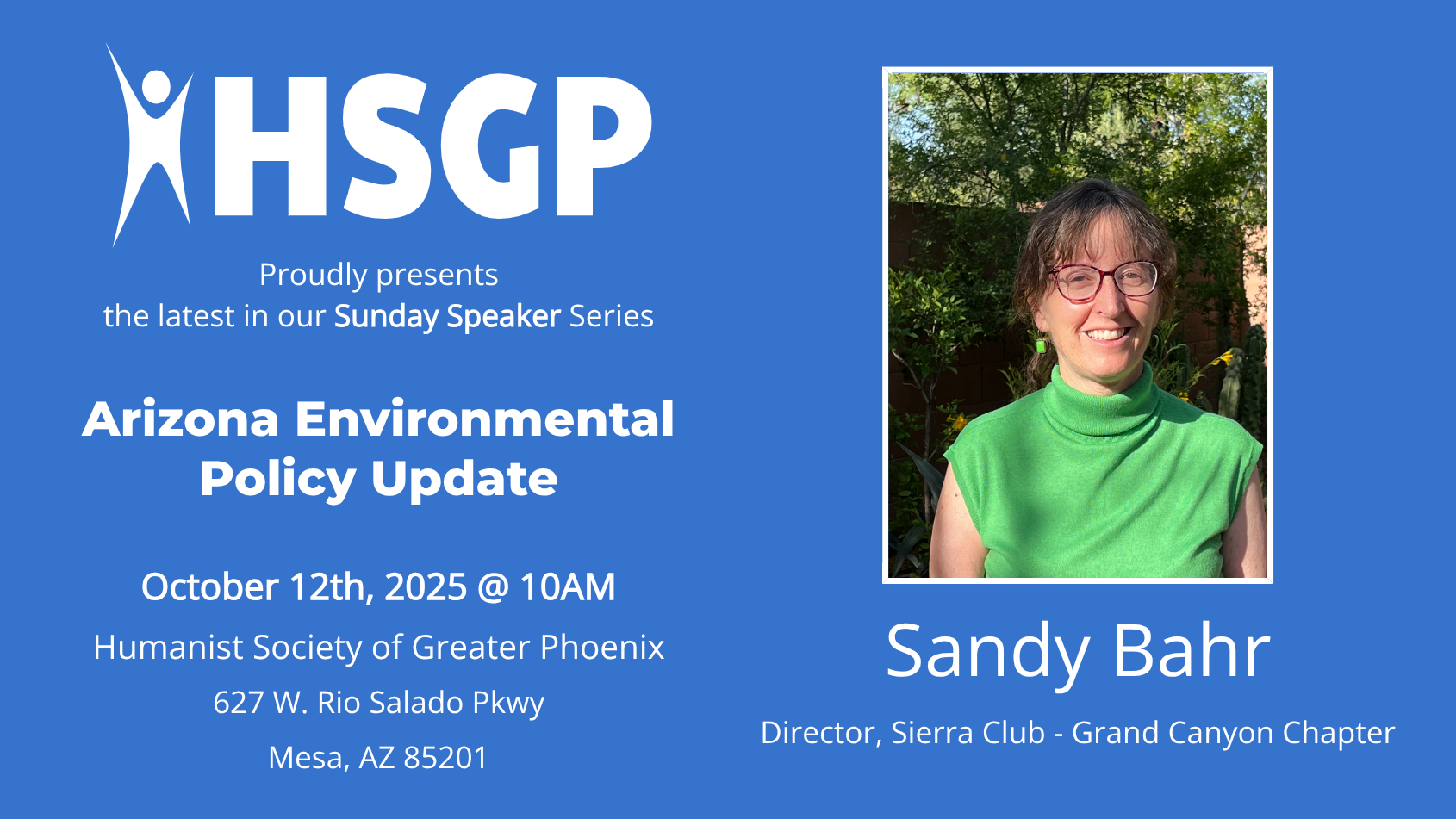 HSGP

Proudly presents
the latest in our Sunday Speaker Series

Arizona Environmental Policy Update

October 12th, 2025 @ 10AM
Humanist Society of Greater Phoenix
627 W. Rio Salado Pkwy
Mesa, AZ 85201

Sandy Bahr
Director, Sierra Club - Grand Canyon Chapter